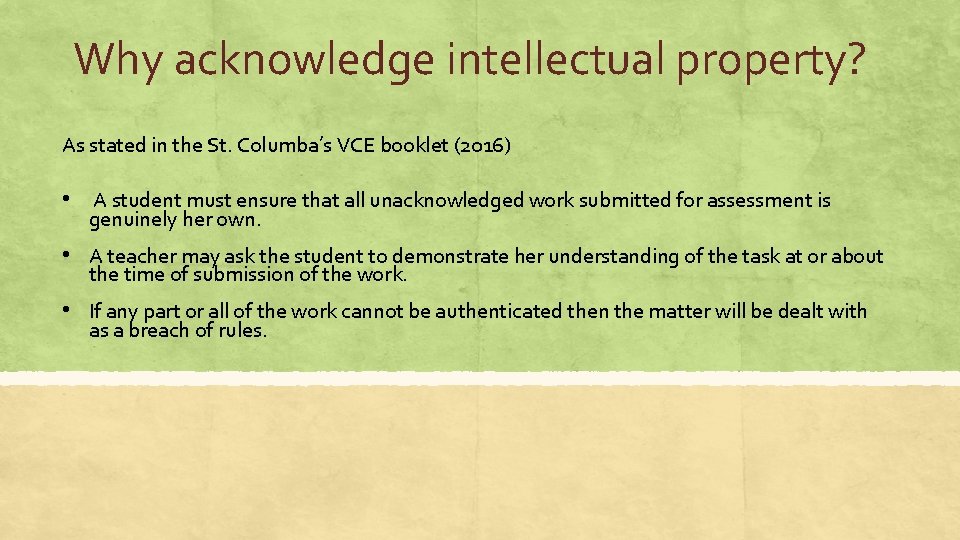 Why acknowledge intellectual property?

As stated in the St. Columba's VCE booklet (2016)

• A student must ensure that all unacknowledged work submitted for assessment is genuinely her own.

• A teacher may ask the student to demonstrate her understanding of the task at or about the time of submission of the work.

• If any part or all of the work cannot be authenticated then the matter will be dealt with as a breach of rules.